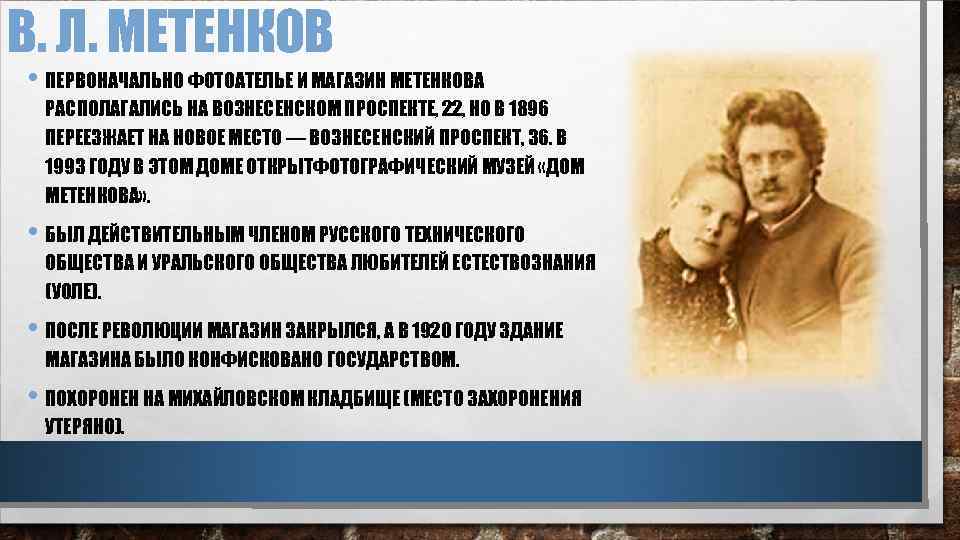 В. Л. МЕТЕНКОВ

• ПЕРВОНАЧАЛЬНО ФОТОАТЕЛЬЕ И МАГАЗИН МЕТЕНКОВА РАСПОЛАГАЛИСЬ НА ВОЗНЕСЕНСКОМ ПРОСПЕКТЕ, 22, НО В 1896 ПЕРЕЕЗЖАЕТ НА НОВОЕ МЕСТО — ВОЗНЕСЕНСКИЙ ПРОСПЕКТ, 36. В 1993 ГОДУ В ЭТОМ ДОМЕ ОТКРЫТФОТОГРАФИЧЕСКИЙ МУЗЕЙ «ДОМ МЕТЕНКОВА».

• БЫЛ ДЕЙСТВИТЕЛЬНЫМ ЧЛЕНОМ РУССКОГО ТЕХНИЧЕСКОГО ОБЩЕСТВА И УРАЛЬСКОГО ОБЩЕСТВА ЛЮБИТЕЛЕЙ ЕСТЕСТВОЗНАНИЯ (УОЛЕ).

• ПОСЛЕ РЕВОЛЮЦИИ МАГАЗИН ЗАКРЫЛСЯ, А В 1920 ГОДУ ЗДАНИЕ МАГАЗИНА БЫЛО КОНФИСКОВАНО ГОСУДАРСТВОМ.

• ПОХОРОНЕН НА МИХАЙЛОВСКОМ КЛАДБИЩЕ (МЕСТО ЗАХОРОНЕНИЯ УТЕРЯНО).